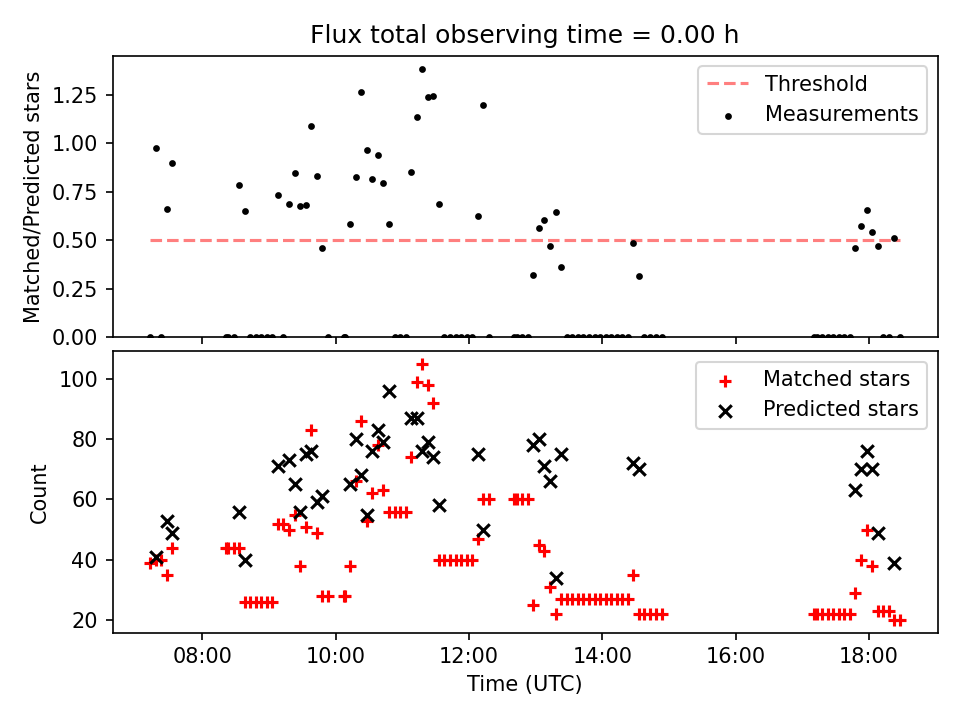 Flux total observing time = 0.00 h

Matched/Predicted stars

1.25
1.00
0.75
0.50
0.25
0.00

Threshold
Measurements

Count

100
80
60
40
20

Matched stars
Predicted stars

08:00
10:00
12:00
14:00
16:00
18:00

Time (UTC)